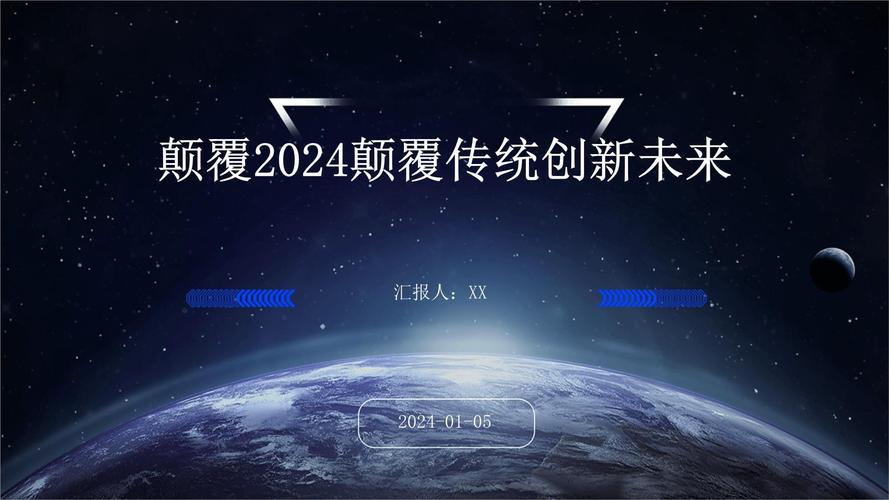 颠覆2024颠覆传统创新未来

汇报人：XX

2024-01-05